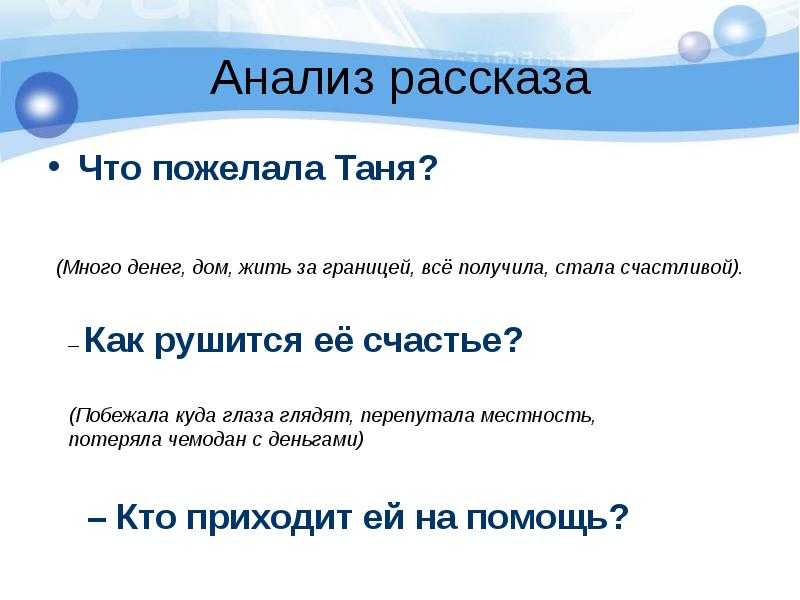 Анализ рассказа

• Что пожелала Таня?

(Много денег, дом, жить за границей, всё получила, стала счастливой).

– Как рушится её счастье?

(Побежала куда глаза глядят, перепутала местность, потеряла чемодан с деньгами)

– Кто приходит ей на помощь?